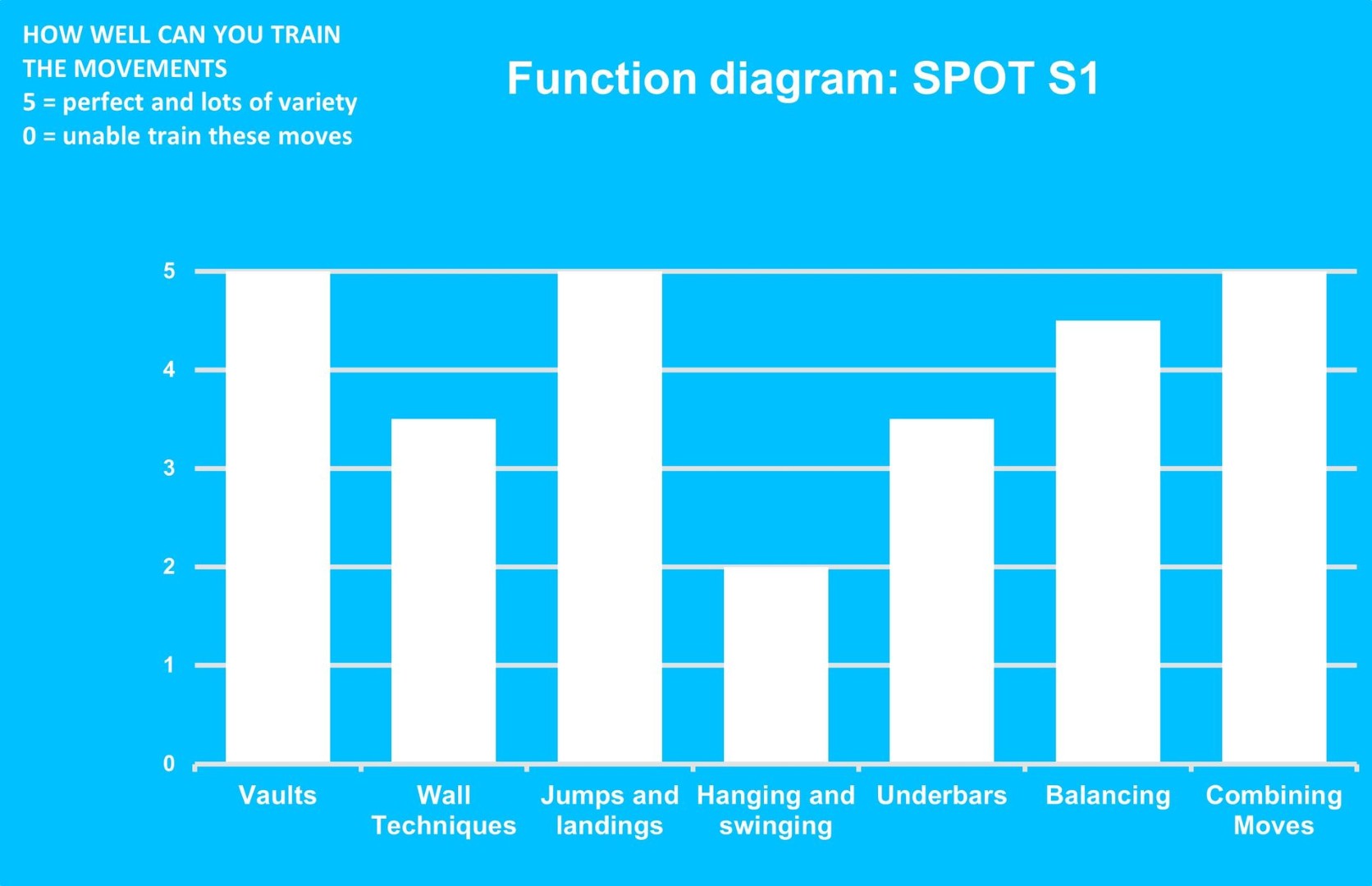 HOW WELL CAN YOU TRAIN THE MOVEMENTS
5 = perfect and lots of variety
0 = unable train these moves

Function diagram: SPOT S1

5
4
3
2
1
0

Vaults
Wall Techniques
Jumps and landings
Hanging and swinging
Underbars
Balancing
Combining Moves